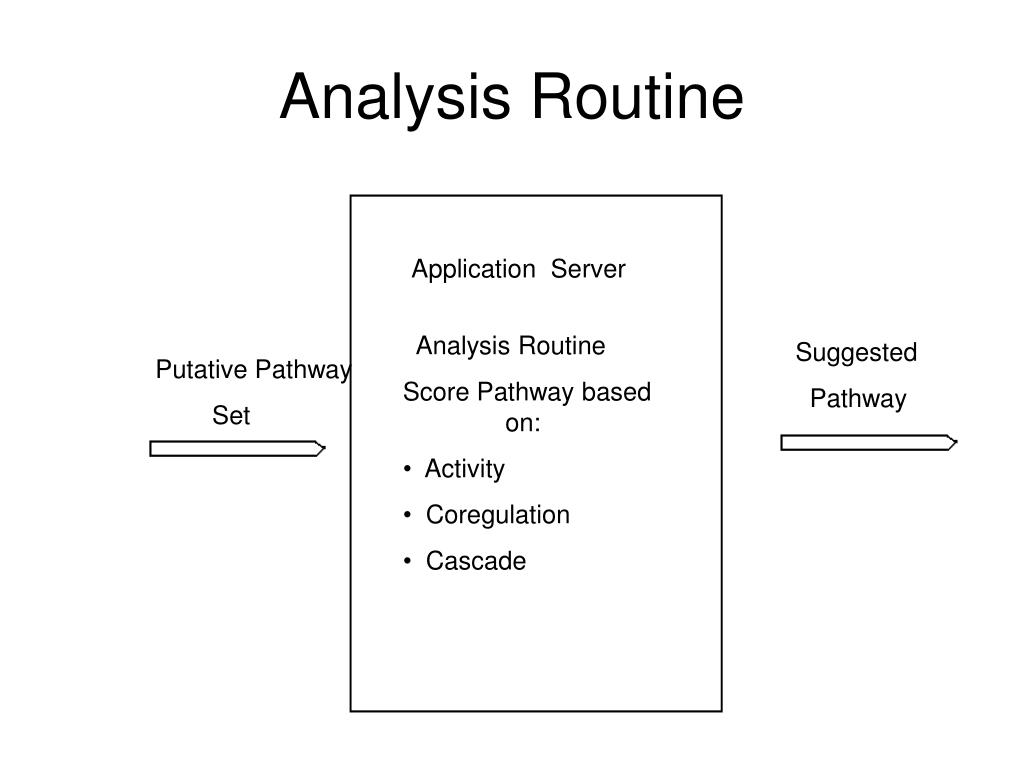 Analysis Routine

Putative Pathway Set

Application Server

Analysis Routine

Score Pathway based on:

• Activity

• Coregulation

• Cascade

Suggested Pathway